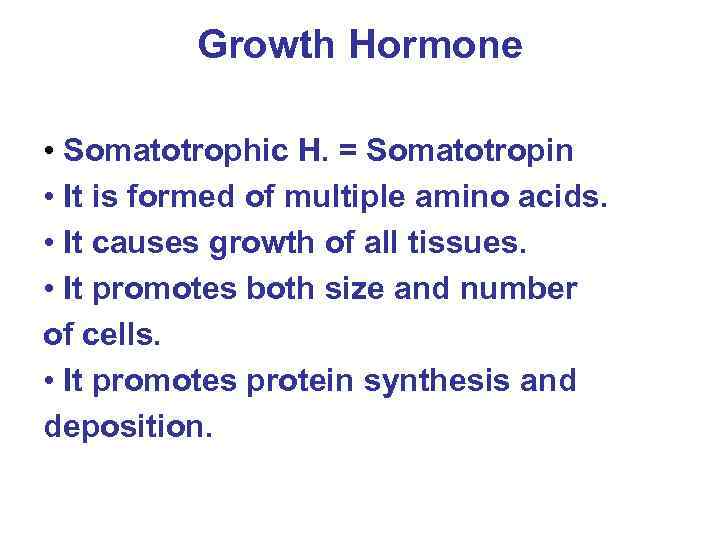 Growth Hormone

• Somatotrophic H. = Somatotropin
• It is formed of multiple amino acids.
• It causes growth of all tissues.
• It promotes both size and number of cells.
• It promotes protein synthesis and deposition.